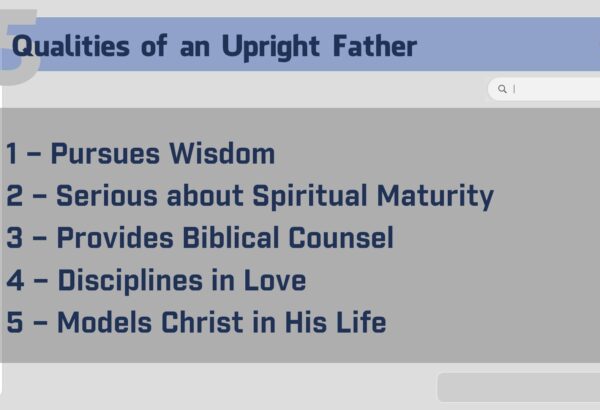 5 Qualities of an Upright Father

1 – Pursues Wisdom
2 – Serious about Spiritual Maturity
3 – Provides Biblical Counsel
4 – Disciplines in Love
5 – Models Christ in His Life